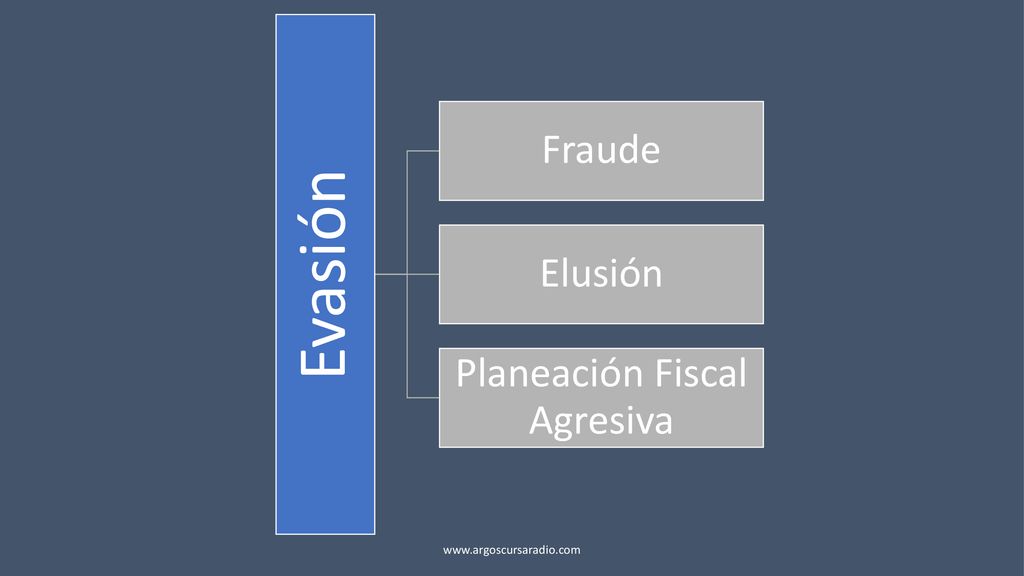 Evasión

Fraude

Elusión

Planeación Fiscal Agresiva

www.argoscursaradio.com